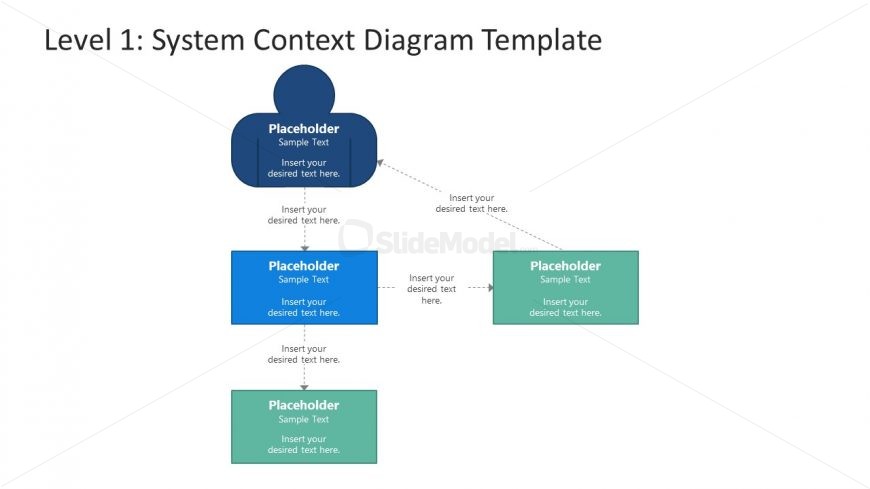 Level 1: System Context Diagram Template

Placeholder
Sample Text
Insert your desired text here.

Insert your desired text here.

Insert your desired text here.

SlideModel

Placeholder
Sample Text
Insert your desired text here.

Insert your desired text here.

Placeholder
Sample Text
Insert your desired text here.

Insert your desired text here.

Placeholder
Sample Text
Insert your desired text here.